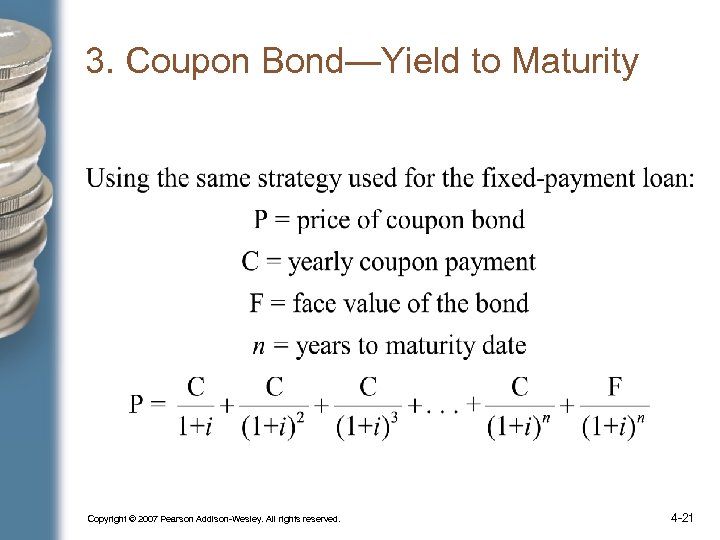 3. Coupon Bond—Yield to Maturity

Using the same strategy used for the fixed-payment loan:

P = price of coupon bond

C = yearly coupon payment

F = face value of the bond

$n$ = years to maturity date

$P = \frac{C}{1+i} + \frac{C}{(1+i)^2} + \frac{C}{(1+i)^3} + \ldots + \frac{C}{(1+i)^n} + \frac{F}{(1+i)^n}$

Copyright © 2007 Pearson Addison-Wesley. All rights reserved.

4-21